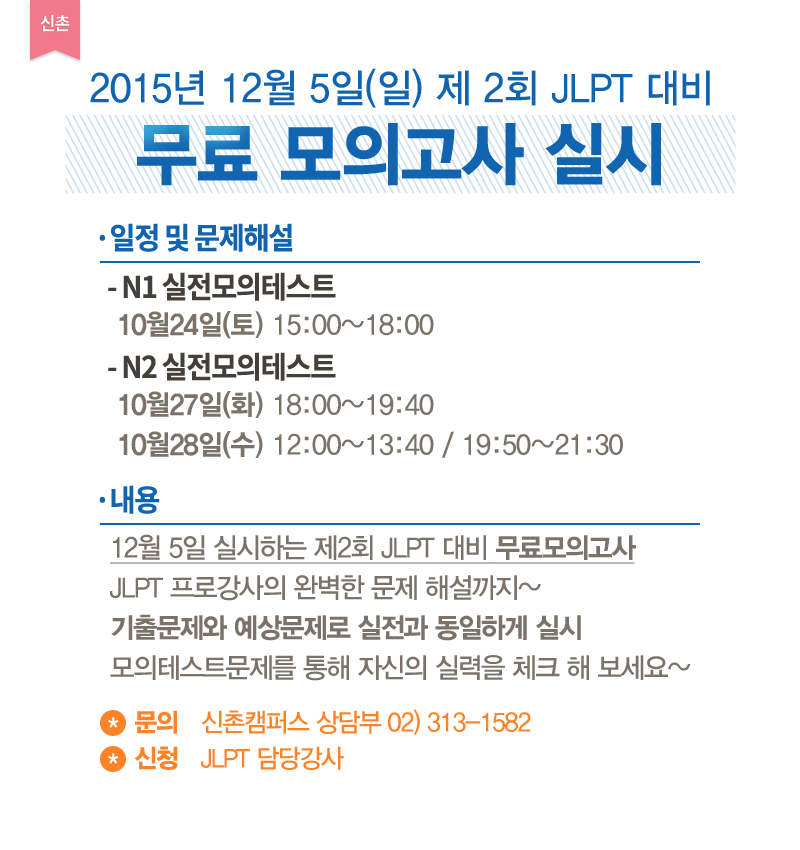 신촌

2015년 12월 5일(일) 제 2회 JLPT 대비
무료 모의고사 실시

· 일정 및 문제해설

- N1 실전모의테스트
10월24일(토) 15:00~18:00
- N2 실전모의테스트
10월27일(화) 18:00~19:40
10월28일(수) 12:00~13:40 / 19:50~21:30

· 내용

12월 5일 실시하는 제2회 JLPT 대비 무료모의고사
JLPT 프로강사의 완벽한 문제 해설까지~
기출문제와 예상문제로 실전과 동일하게 실시
모의테스트문제를 통해 자신의 실력을 체크 해 보세요~

* 문의 신촌캠퍼스 상담부 02) 313-1582
* 신청 JLPT 담당강사